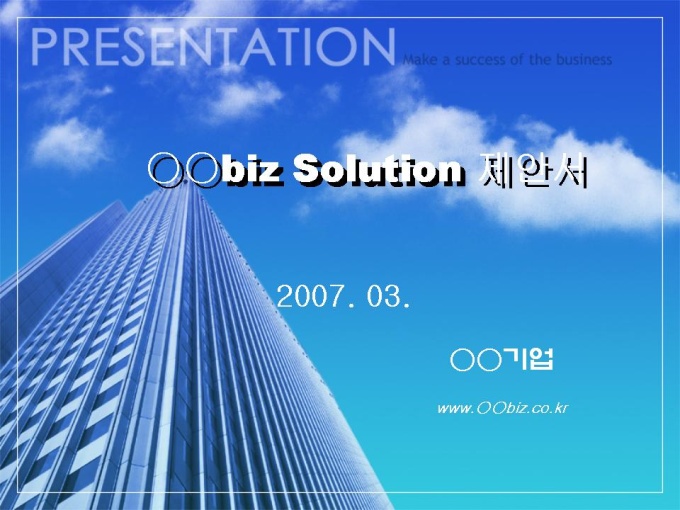 PRESENTATION
Make a success of the business

○○biz Solution 제안서

2007. 03.

○○기업

www.○○biz.co.kr